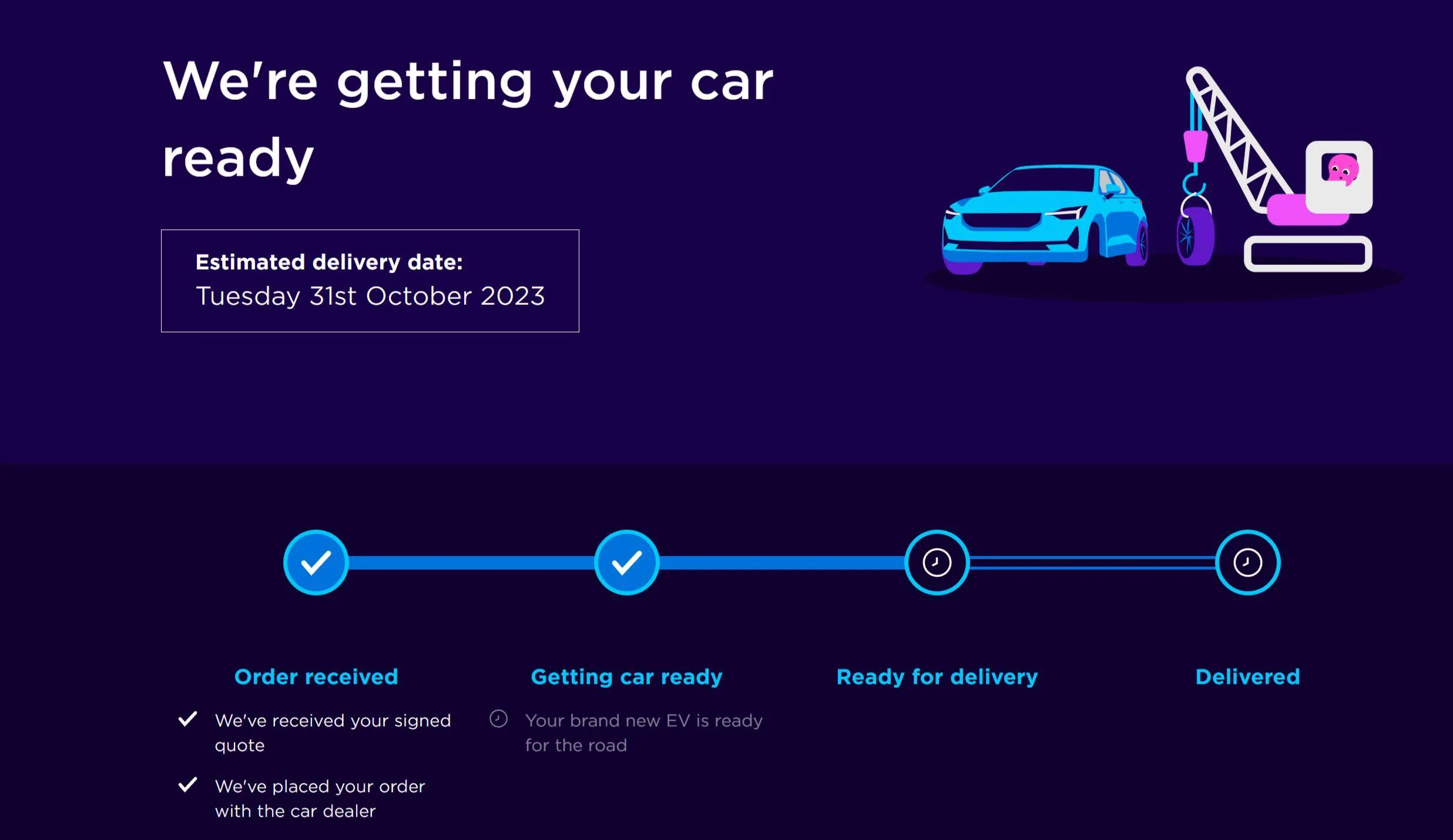 We're getting your car ready

Estimated delivery date:
Tuesday 31st October 2023

Order received

We've received your signed quote

We've placed your order with the car dealer

Getting car ready

Your brand new EV is ready for the road

Ready for delivery

Delivered